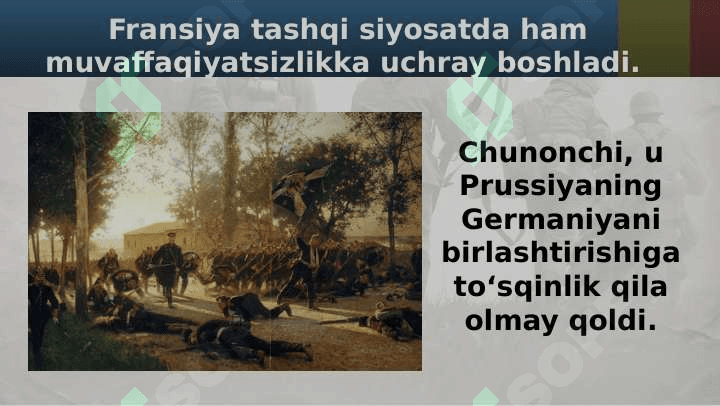 Fransiya tashqi siyosatda ham muvaffaqiyatsizlikka uchray boshladi.

Chunonchi, u Prussiyaning Germaniyani birlashtirishiga to‘sqinlik qila olmay qoldi.